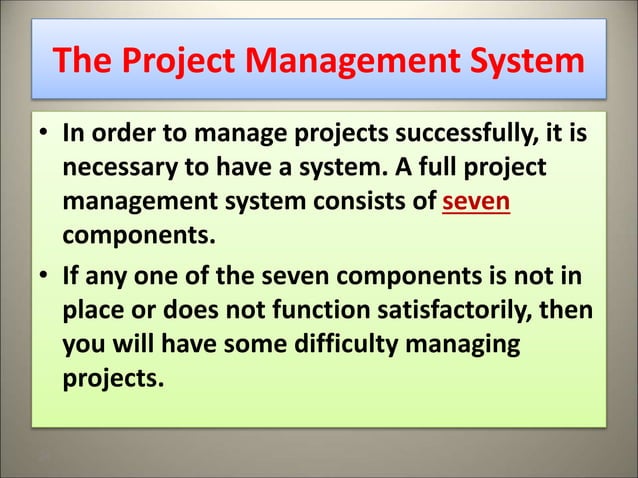 The Project Management System

• In order to manage projects successfully, it is necessary to have a system. A full project management system consists of seven components.

• If any one of the seven components is not in place or does not function satisfactorily, then you will have some difficulty managing projects.